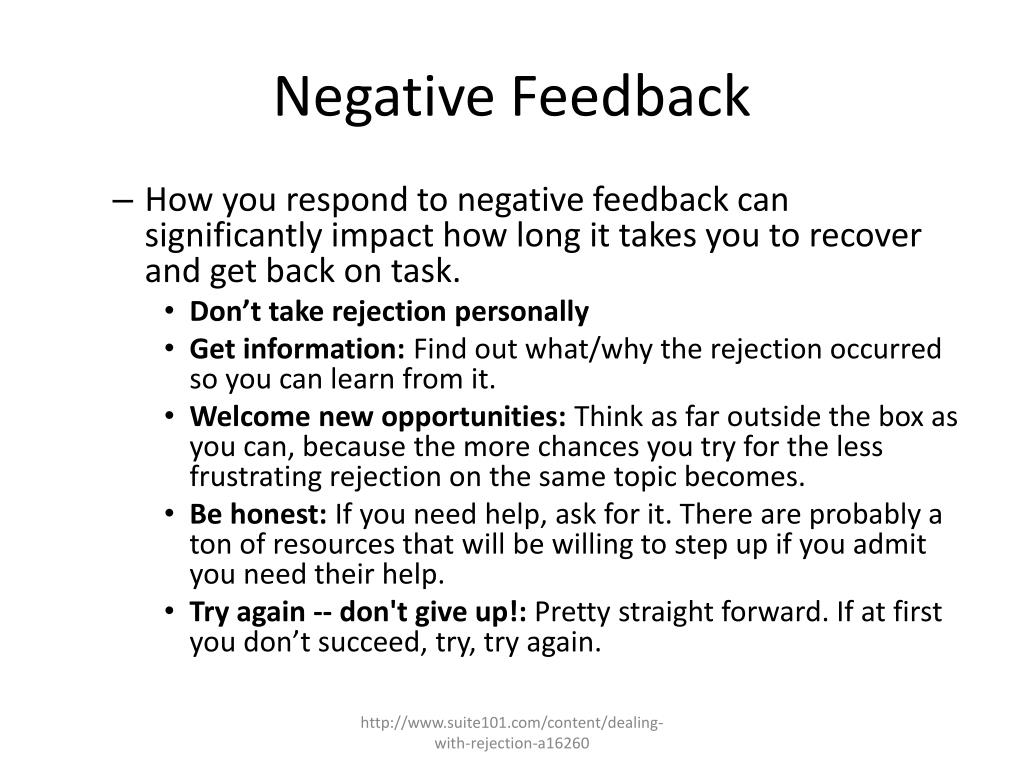 Negative Feedback

– How you respond to negative feedback can significantly impact how long it takes you to recover and get back on task.
• Don't take rejection personally
• Get information: Find out what/why the rejection occurred so you can learn from it.
• Welcome new opportunities: Think as far outside the box as you can, because the more chances you try for the less frustrating rejection on the same topic becomes.
• Be honest: If you need help, ask for it. There are probably a ton of resources that will be willing to step up if you admit you need their help.
• Try again -- don't give up!: Pretty straight forward. If at first you don't succeed, try, try again.

http://www.suite101.com/content/dealing-with-rejection-a16260